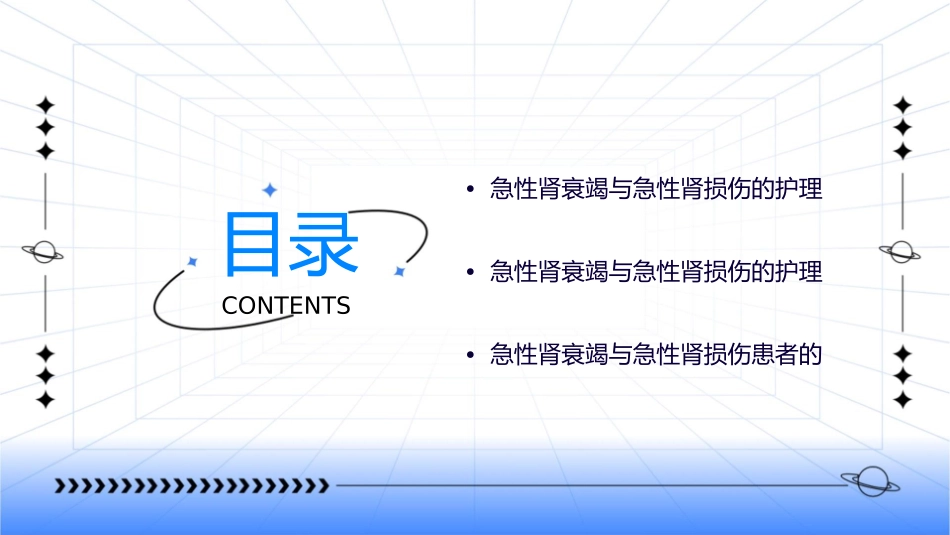 目录

CONTENTS

• 急性肾衰竭与急性肾损伤的护理

• 急性肾衰竭与急性肾损伤的护理

• 急性肾衰竭与急性肾损伤患者的